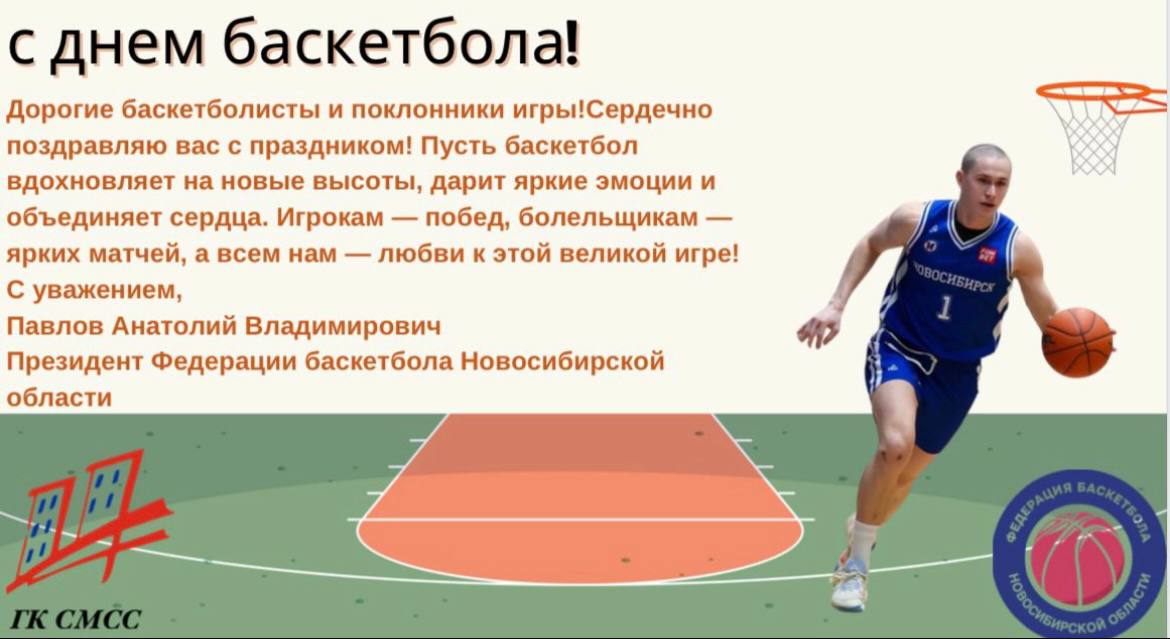 с днем баскетбола!

Дорогие баскетболисты и поклонники игры!Сердечно поздравляю вас с праздником! Пусть баскетбол вдохновляет на новые высоты, дарит яркие эмоции и объединяет сердца. Игрокам — побед, болельщикам — ярких матчей, а всем нам — любви к этой великой игре!
С уважением,
Павлов Анатолий Владимирович
Президент Федерации баскетбола Новосибирской области

НОВОСИБИРСК
1

ГК СМСС

ФЕДЕРАЦИЯ БАСКЕТБОЛА НОВОСИБИРСКОЙ ОБЛАСТИ